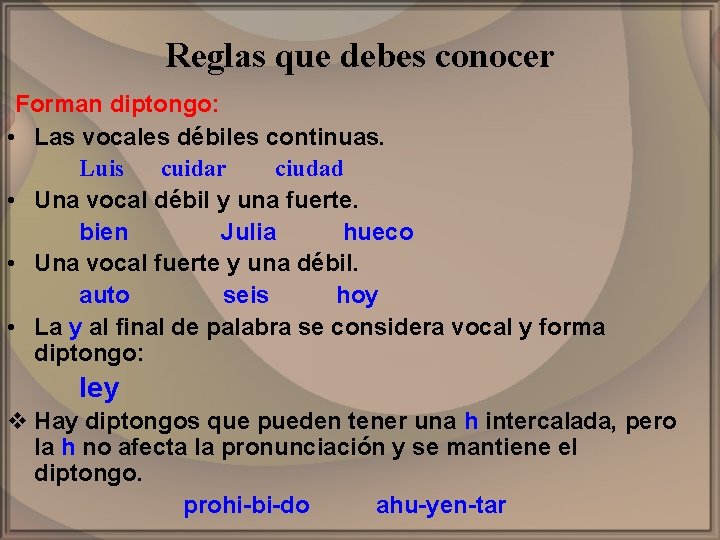 Reglas que debes conocer

Forman diptongo:

• Las vocales débiles continuas.

Luis cuidar ciudad

• Una vocal débil y una fuerte.

bien Julia hueco

• Una vocal fuerte y una débil.

auto seis hoy

• La y al final de palabra se considera vocal y forma diptongo:

ley

❖ Hay diptongos que pueden tener una h intercalada, pero la h no afecta la pronunciación y se mantiene el diptongo.

prohi-bi-do ahu-yen-tar